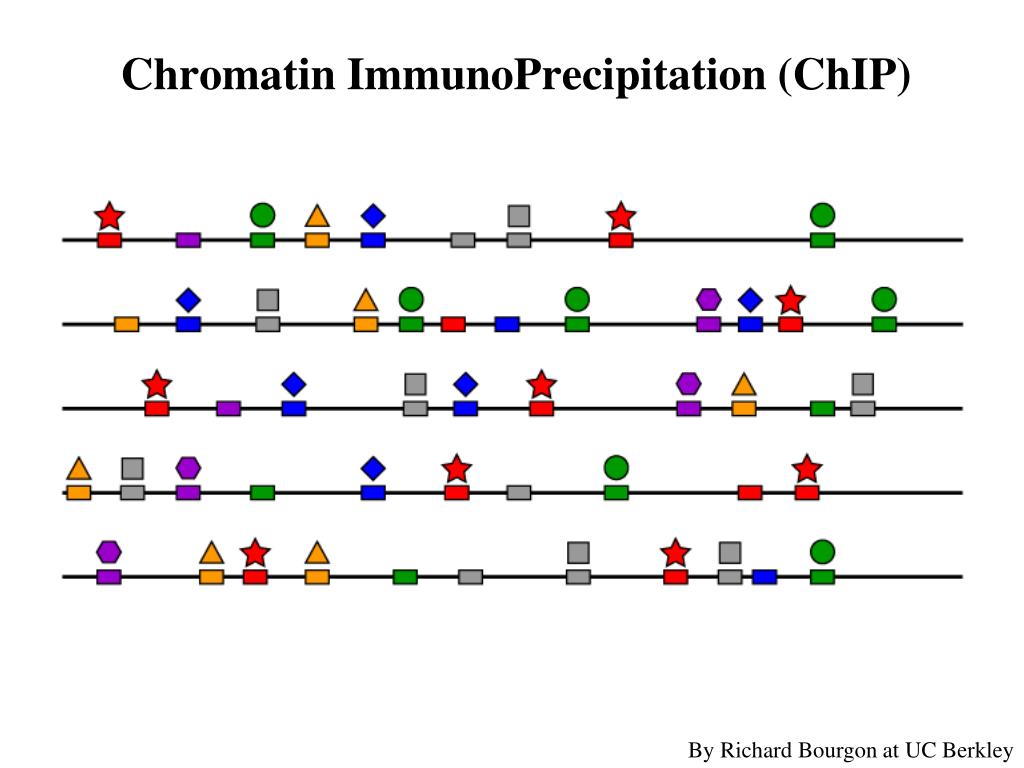 Chromatin ImmunoPrecipitation (ChIP)

By Richard Bourgon at UC Berkley